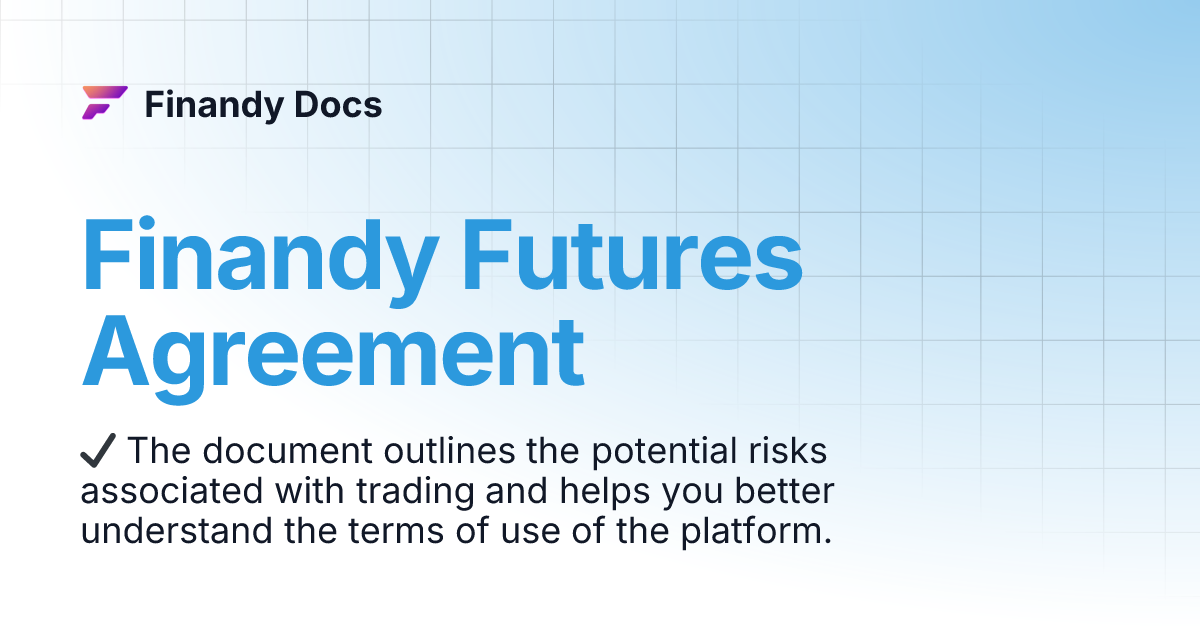 Finandy Docs

Finandy Futures Agreement

✔ The document outlines the potential risks associated with trading and helps you better understand the terms of use of the platform.